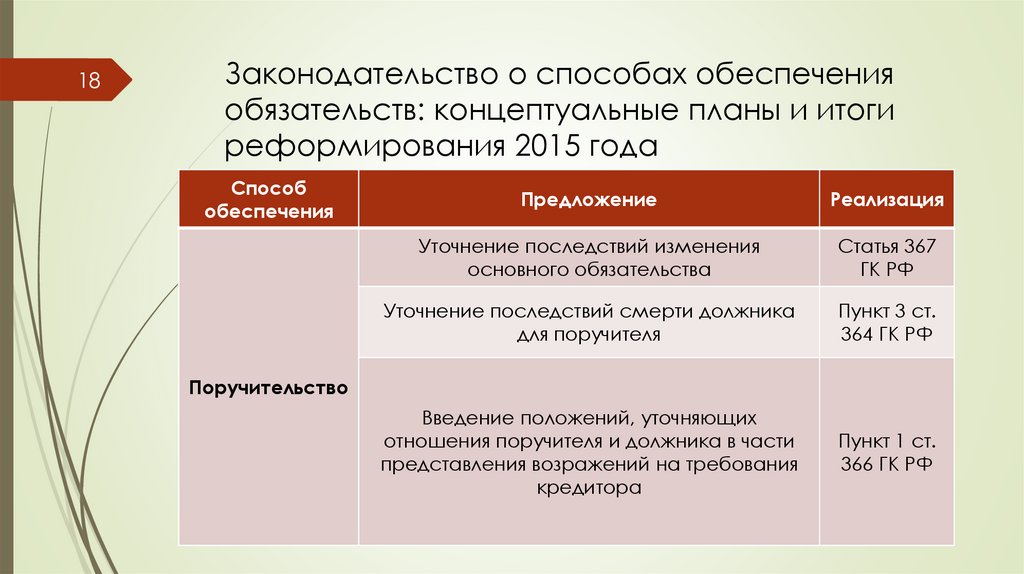 18

Законодательство о способах обеспечения обязательств: концептуальные планы и итоги реформирования 2015 года

| Способ обеспечения | Предложение | Реализация |
|---|---|---|
| Поручительство | Уточнение последствий изменения основного обязательства | Статья 367 ГК РФ |
| | Уточнение последствий смерти должника для поручителя | Пункт 3 ст. 364 ГК РФ |
| | Введение положений, уточняющих отношения поручителя и должника в части представления возражений на требования кредитора | Пункт 1 ст. 366 ГК РФ |